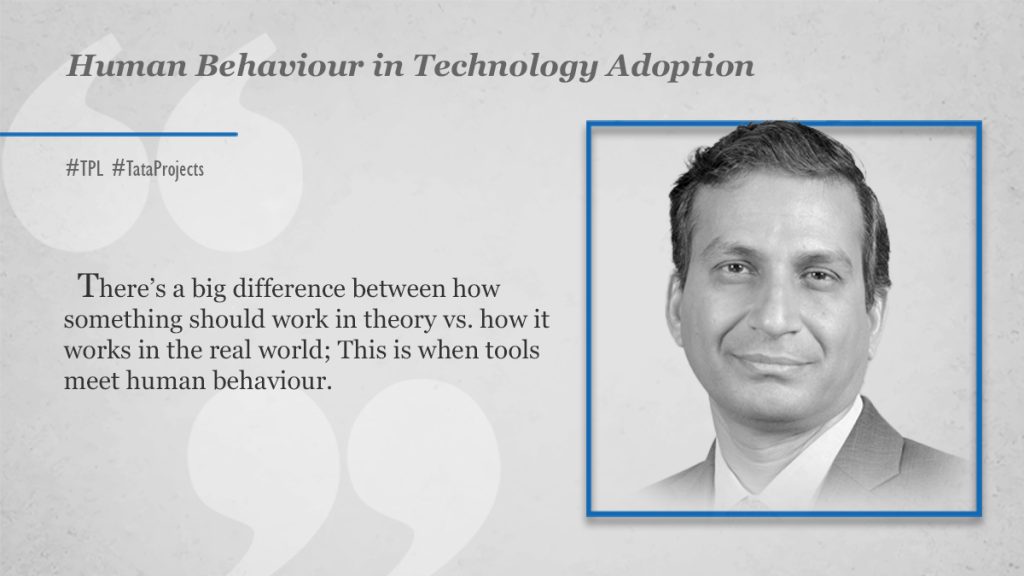 Human Behaviour in Technology Adoption

#TPL #TataProjects

There's a big difference between how something should work in theory vs. how it works in the real world; This is when tools meet human behaviour.